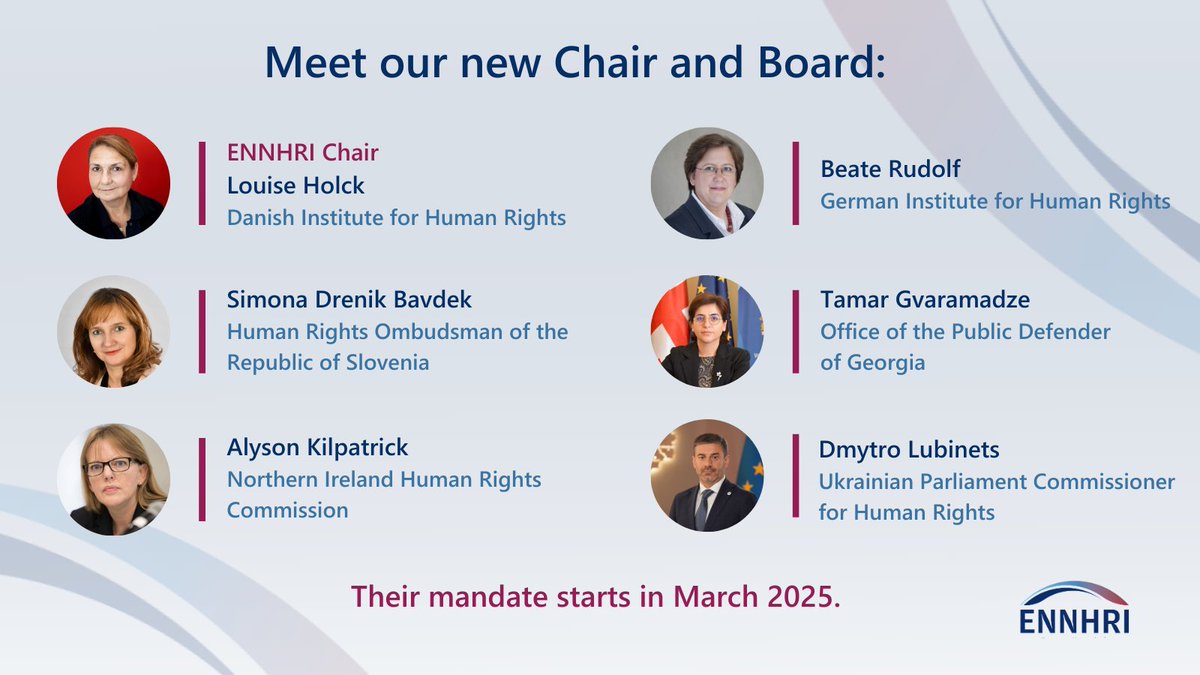 Meet our new Chair and Board:

ENNHRI Chair
Louise Holck
Danish Institute for Human Rights

Simona Drenik Bavdek
Human Rights Ombudsman of the Republic of Slovenia

Alyson Kilpatrick
Northern Ireland Human Rights Commission

Beate Rudolf
German Institute for Human Rights

Tamar Gvaramadze
Office of the Public Defender of Georgia

Dmytro Lubinets
Ukrainian Parliament Commissioner for Human Rights

Their mandate starts in March 2025.

ENNHRI